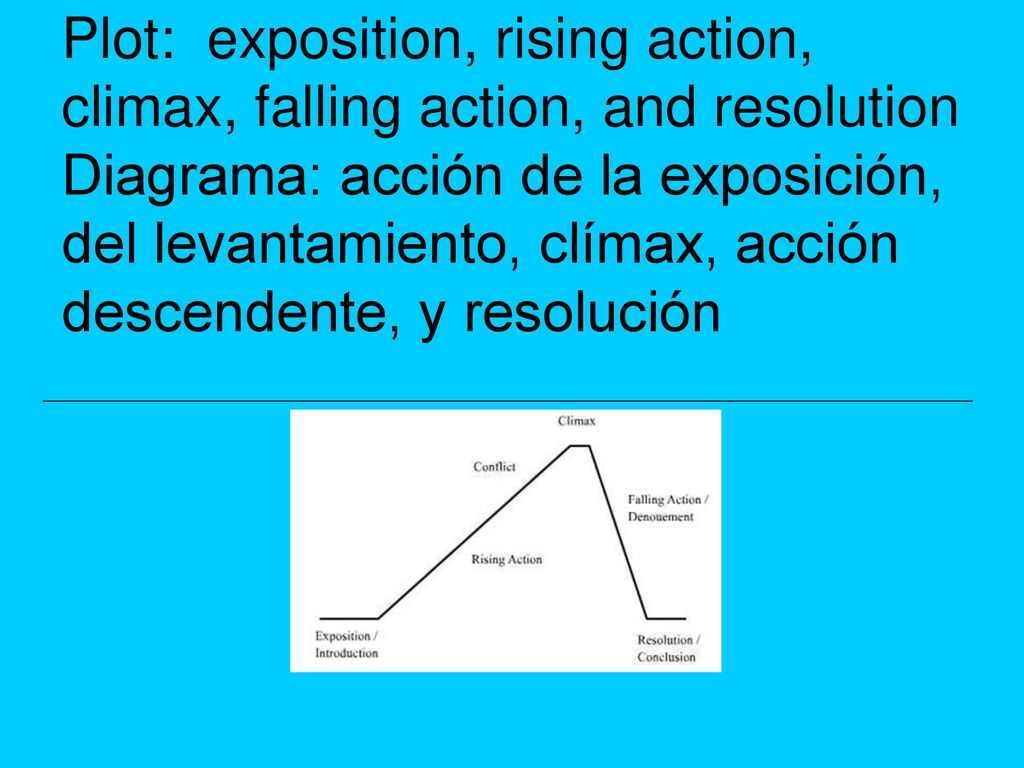 Plot: exposition, rising action, climax, falling action, and resolution Diagrama: acción de la exposición, del levantamiento, clímax, acción descendente, y resolución

Climax

Conflict

Falling Action / Denouement

Rising Action

Exposition / Introduction

Resolution / Conclusion